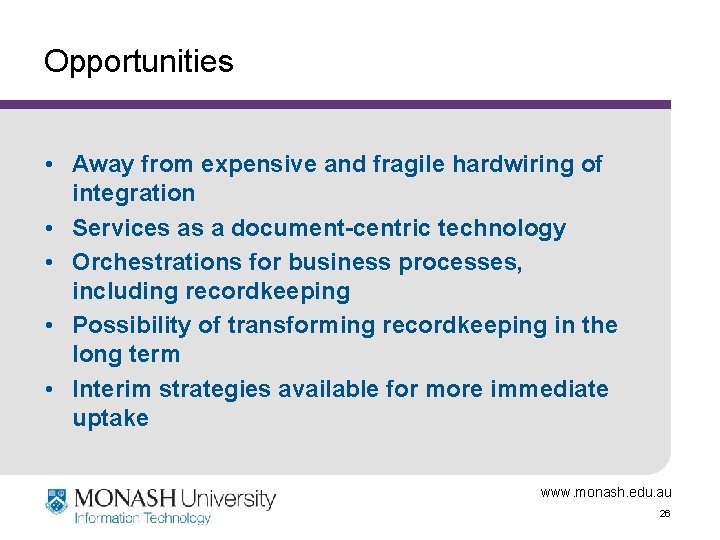 Opportunities

• Away from expensive and fragile hardwiring of integration
• Services as a document-centric technology
• Orchestrations for business processes, including recordkeeping
• Possibility of transforming recordkeeping in the long term
• Interim strategies available for more immediate uptake

MONASH University
Information Technology

www.monash.edu.au
26